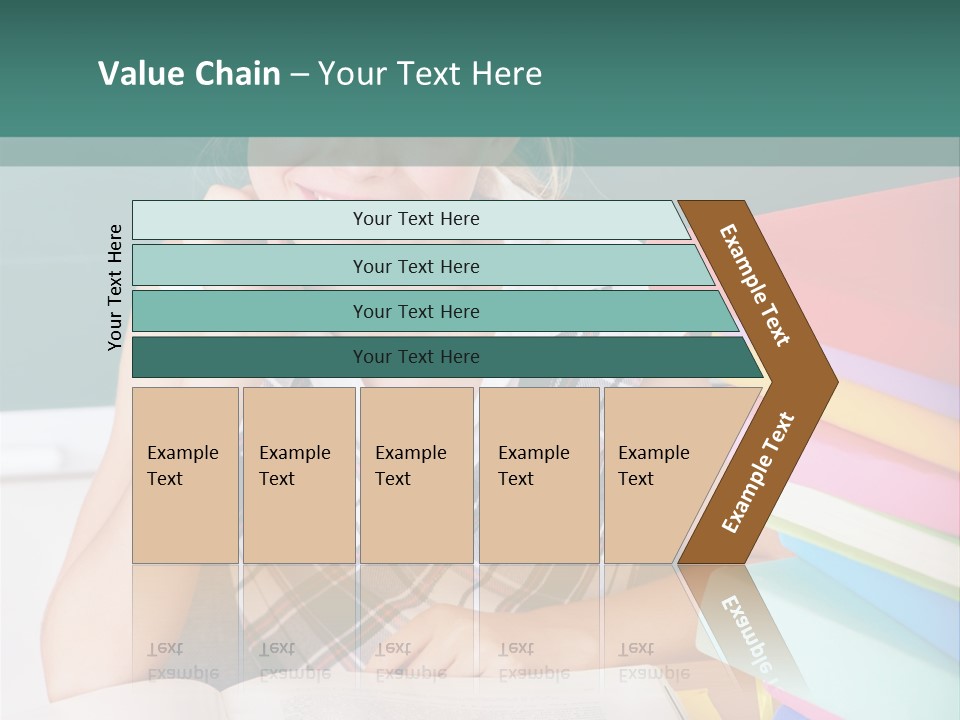 Value Chain – Your Text Here

Your Text Here

Your Text Here

Your Text Here

Your Text Here

Your Text Here

Example Text

Example Text

Example Text

Example Text

Example Text

Example Text

Example Text